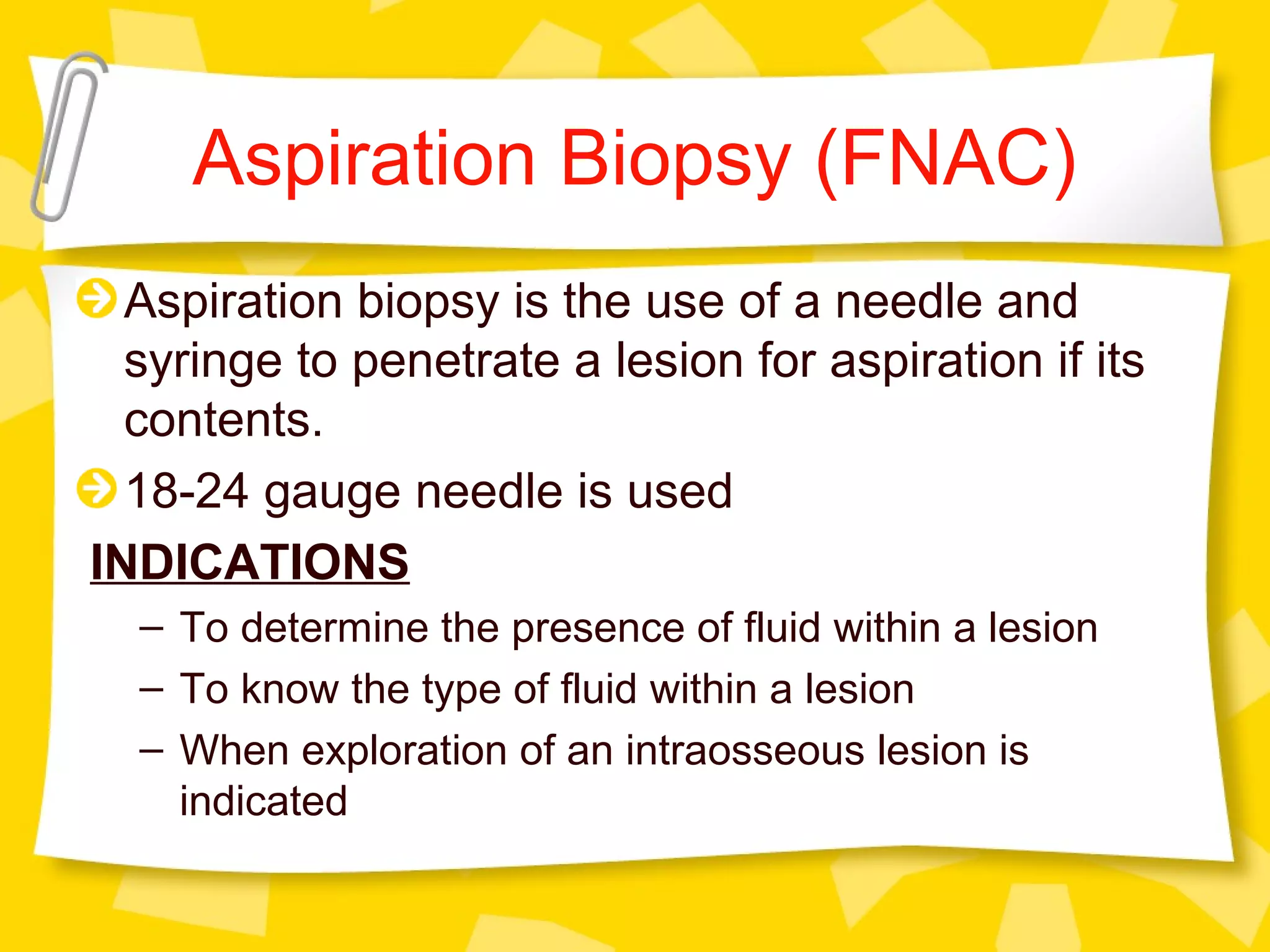 Aspiration Biopsy (FNAC)

Aspiration biopsy is the use of a needle and syringe to penetrate a lesion for aspiration if its contents.

18-24 gauge needle is used

INDICATIONS

– To determine the presence of fluid within a lesion
– To know the type of fluid within a lesion
– When exploration of an intraosseous lesion is indicated